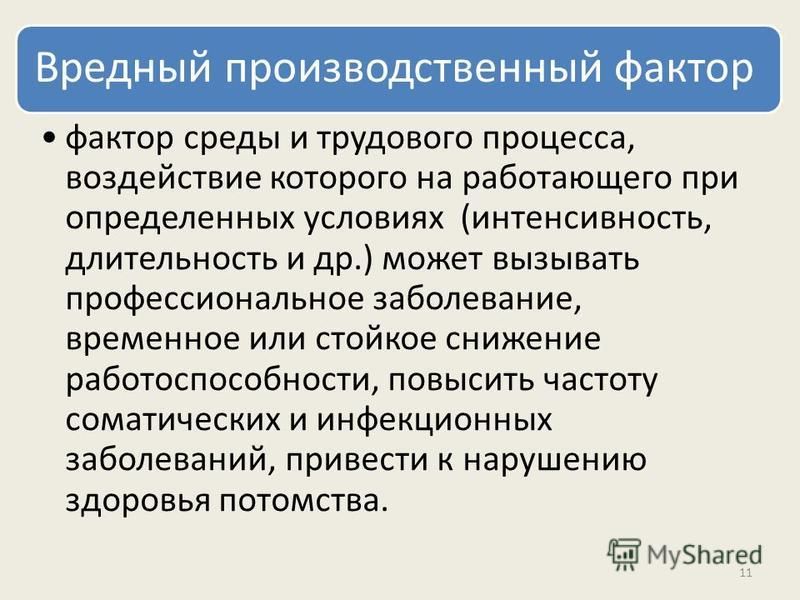 Вредный производственный фактор

• фактор среды и трудового процесса, воздействие которого на работающего при определенных условиях (интенсивность, длительность и др.) может вызывать профессиональное заболевание, временное или стойкое снижение работоспособности, повысить частоту соматических и инфекционных заболеваний, привести к нарушению здоровья потомства.

MyShared

11